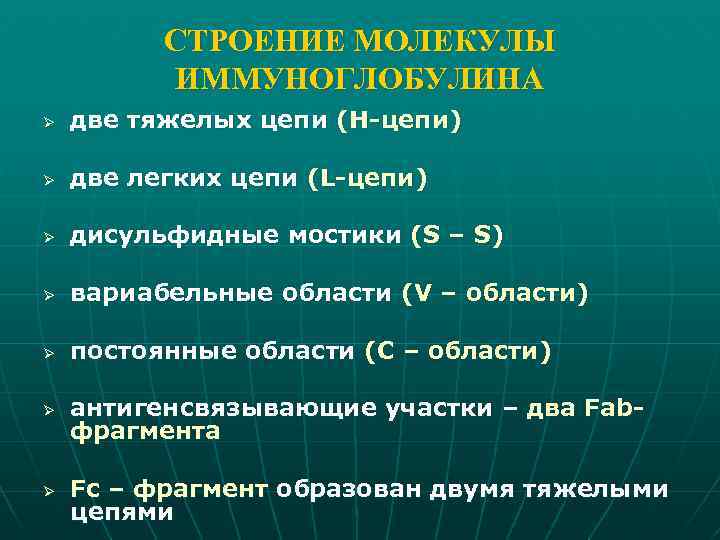 СТРОЕНИЕ МОЛЕКУЛЫ ИММУНОГЛОБУЛИНА

➢ две тяжелых цепи (Н-цепи)

➢ две легких цепи (L-цепи)

➢ дисульфидные мостики (S – S)

➢ вариабельные области (V – области)

➢ постоянные области (С – области)

➢ антигенсвязывающие участки – два Fab-фрагмента

➢ Fc – фрагмент образован двумя тяжелыми цепями